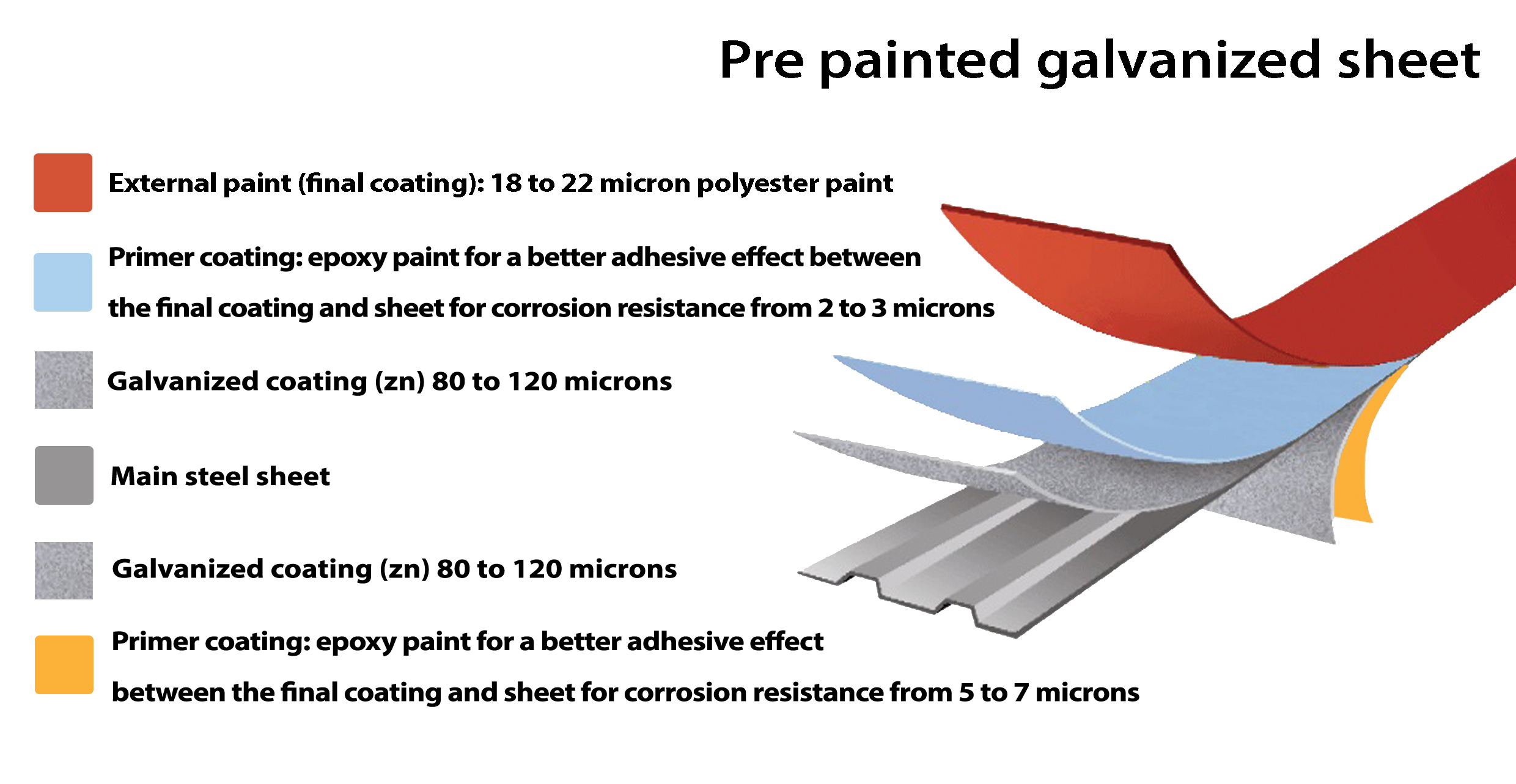 Pre painted galvanized sheet

External paint (final coating): 18 to 22 micron polyester paint

Primer coating: epoxy paint for a better adhesive effect between the final coating and sheet for corrosion resistance from 2 to 3 microns

Galvanized coating (zn) 80 to 120 microns

Main steel sheet

Galvanized coating (zn) 80 to 120 microns

Primer coating: epoxy paint for a better adhesive effect between the final coating and sheet for corrosion resistance from 5 to 7 microns